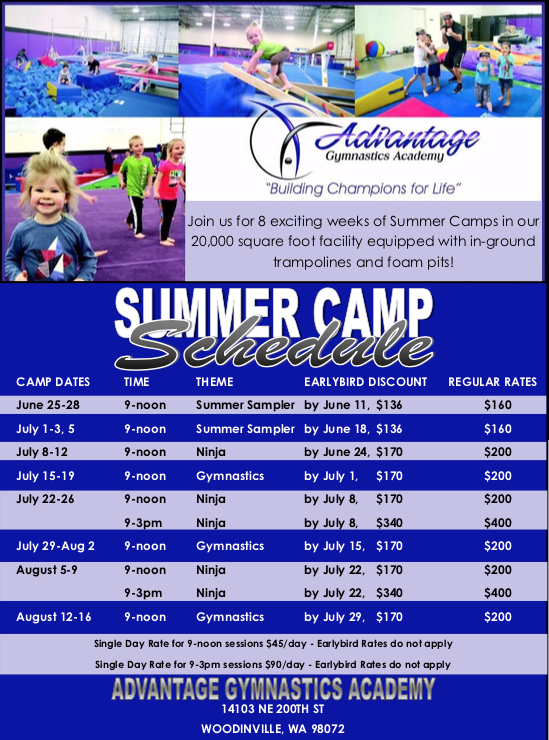 Advantage
Gymnastics Academy
"Building Champions for Life"

Join us for 8 exciting weeks of Summer Camps in our 20,000 square foot facility equipped with in-ground trampolines and foam pits!

SUMMER CAMP
Schedule

| CAMP DATES | TIME | THEME | EARLYBIRD DISCOUNT | REGULAR RATES |
|---|---|---|---|---|
| June 25-28 | 9-noon | Summer Sampler | by June 11, $136 | $160 |
| July 1-3, 5 | 9-noon | Summer Sampler | by June 18, $136 | $160 |
| July 8-12 | 9-noon | Ninja | by June 24, $170 | $200 |
| July 15-19 | 9-noon | Gymnastics | by July 1, $170 | $200 |
| July 22-26 | 9-noon | Ninja | by July 8, $170 | $200 |
| | 9-3pm | Ninja | by July 8, $340 | $400 |
| July 29-Aug 2 | 9-noon | Gymnastics | by July 15, $170 | $200 |
| August 5-9 | 9-noon | Ninja | by July 22, $170 | $200 |
| | 9-3pm | Ninja | by July 22, $340 | $400 |
| August 12-16 | 9-noon | Gymnastics | by July 29, $170 | $200 |

Single Day Rate for 9-noon sessions $45/day - Earlybird Rates do not apply
Single Day Rate for 9-3pm sessions $90/day - Earlybird Rates do not apply

ADVANTAGE GYMNASTICS ACADEMY
14103 NE 200TH ST
WOODINVILLE, WA 98072